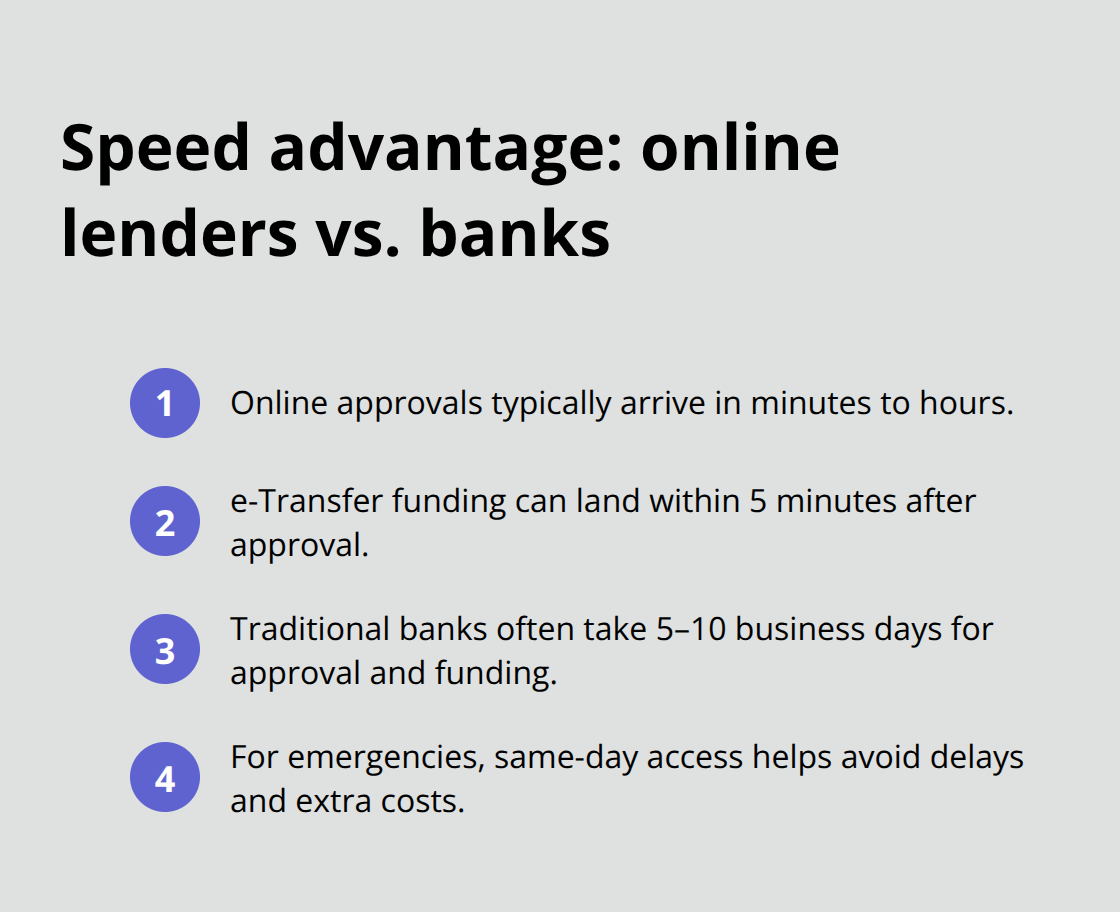 Speed advantage: online lenders vs. banks

1 Online approvals typically arrive in minutes to hours.

2 e-Transfer funding can land within 5 minutes after approval.

3 Traditional banks often take 5–10 business days for approval and funding.

4 For emergencies, same-day access helps avoid delays and extra costs.